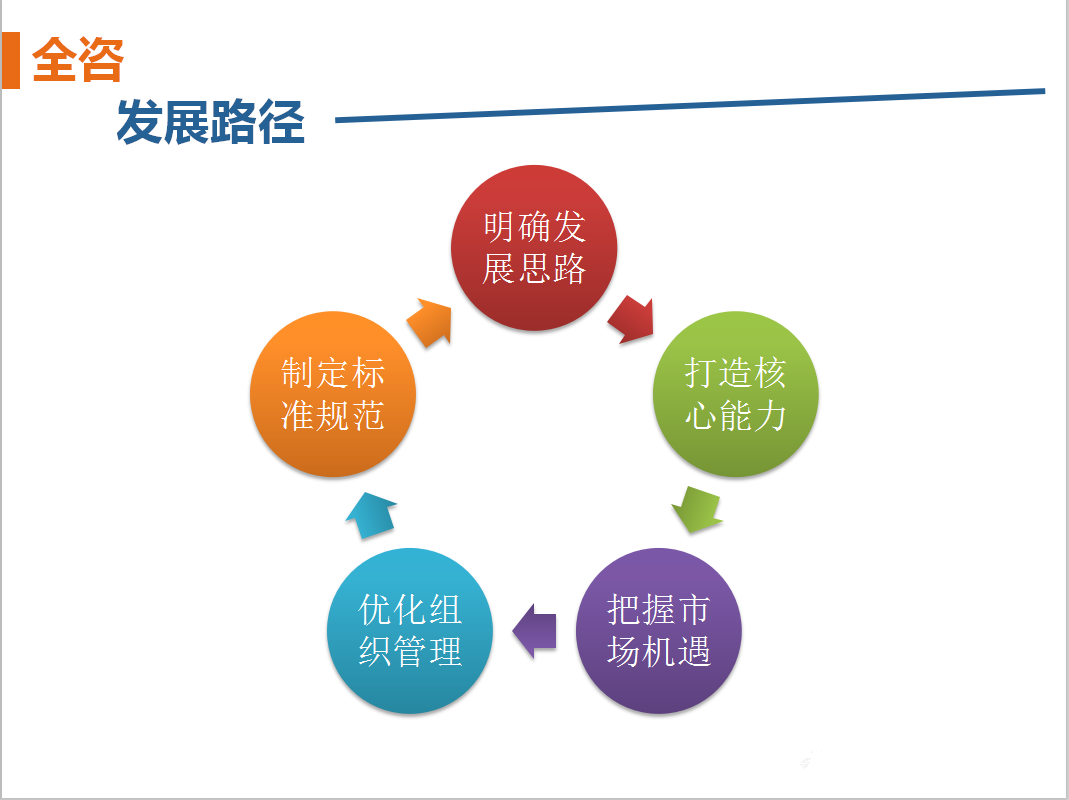 全咨
发展路径

明确发展思路

打造核心能力

把握市场机遇

优化组织管理

制定标准规范